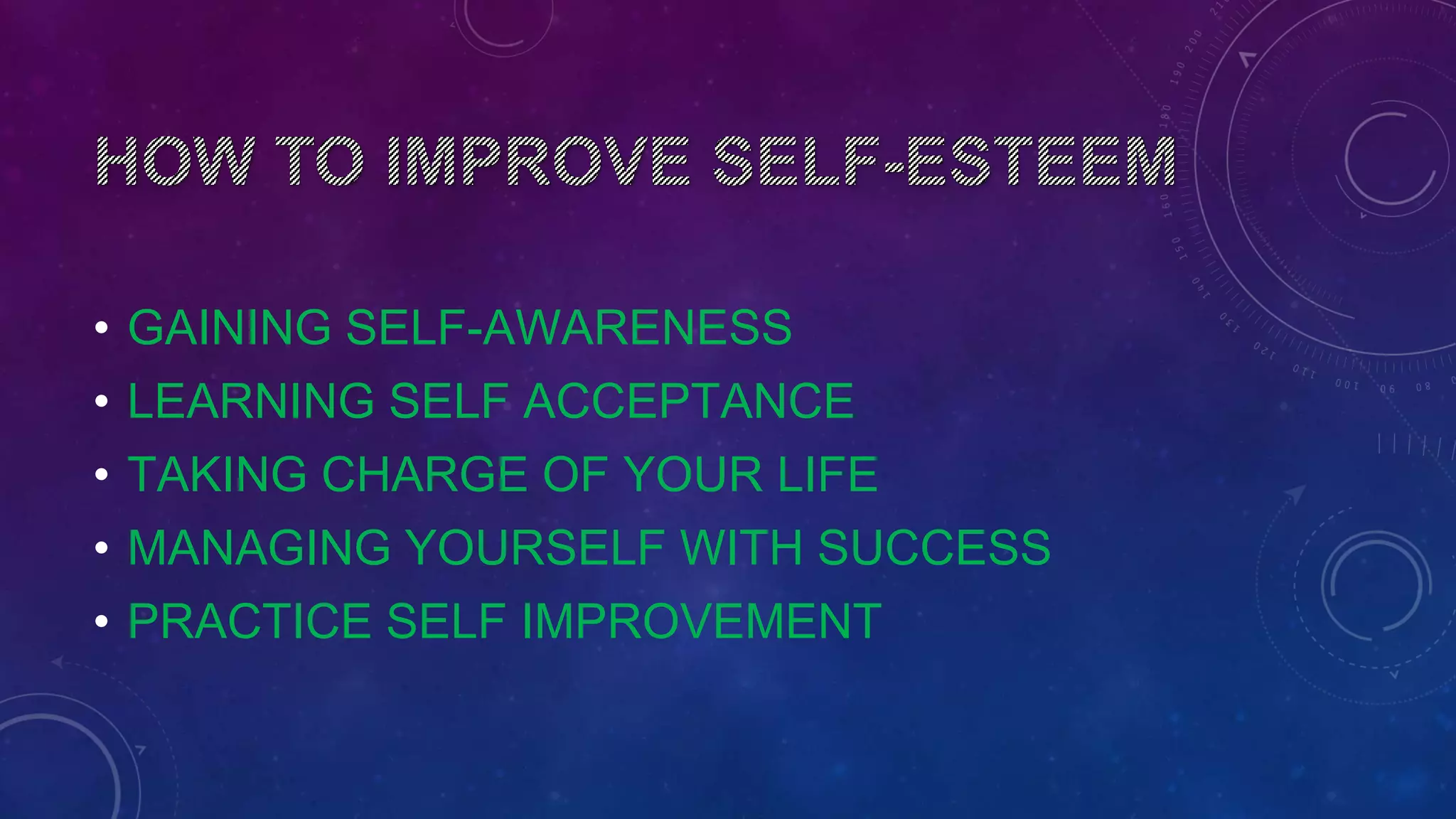 HOW TO IMPROVE SELF-ESTEEM

• GAINING SELF-AWARENESS
• LEARNING SELF ACCEPTANCE
• TAKING CHARGE OF YOUR LIFE
• MANAGING YOURSELF WITH SUCCESS
• PRACTICE SELF IMPROVEMENT